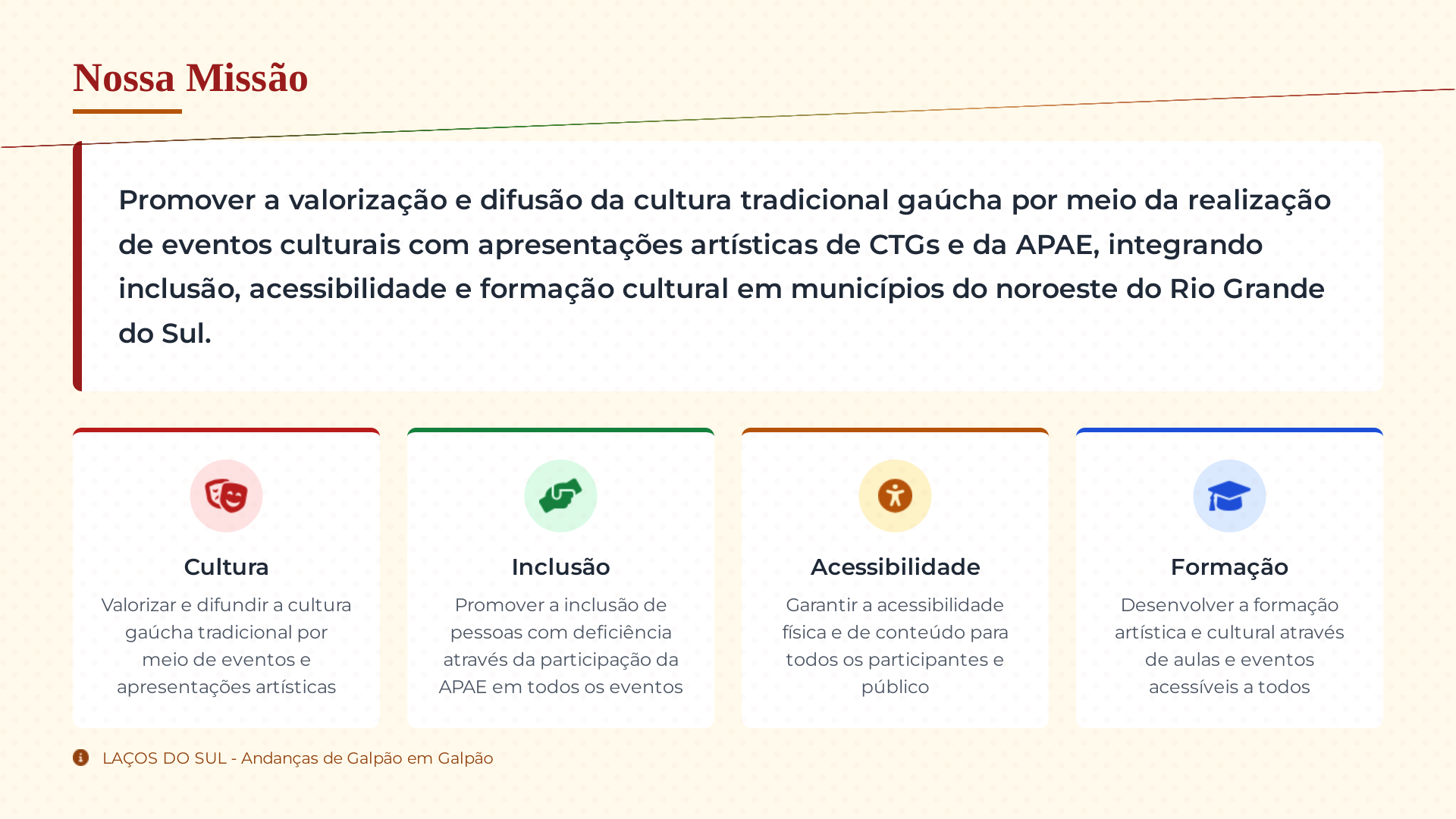 Nossa Missão

Promover a valorização e difusão da cultura tradicional gaúcha por meio da realização de eventos culturais com apresentações artísticas de CTGs e da APAE, integrando inclusão, acessibilidade e formação cultural em municípios do noroeste do Rio Grande do Sul.

Cultura

Valorizar e difundir a cultura gaúcha tradicional por meio de eventos e apresentações artísticas

Inclusão

Promover a inclusão de pessoas com deficiência através da participação da APAE em todos os eventos

Acessibilidade

Garantir a acessibilidade física e de conteúdo para todos os participantes e público

Formação

Desenvolver a formação artística e cultural através de aulas e eventos acessíveis a todos

LAÇOS DO SUL - Andanças de Galpão em Galpão